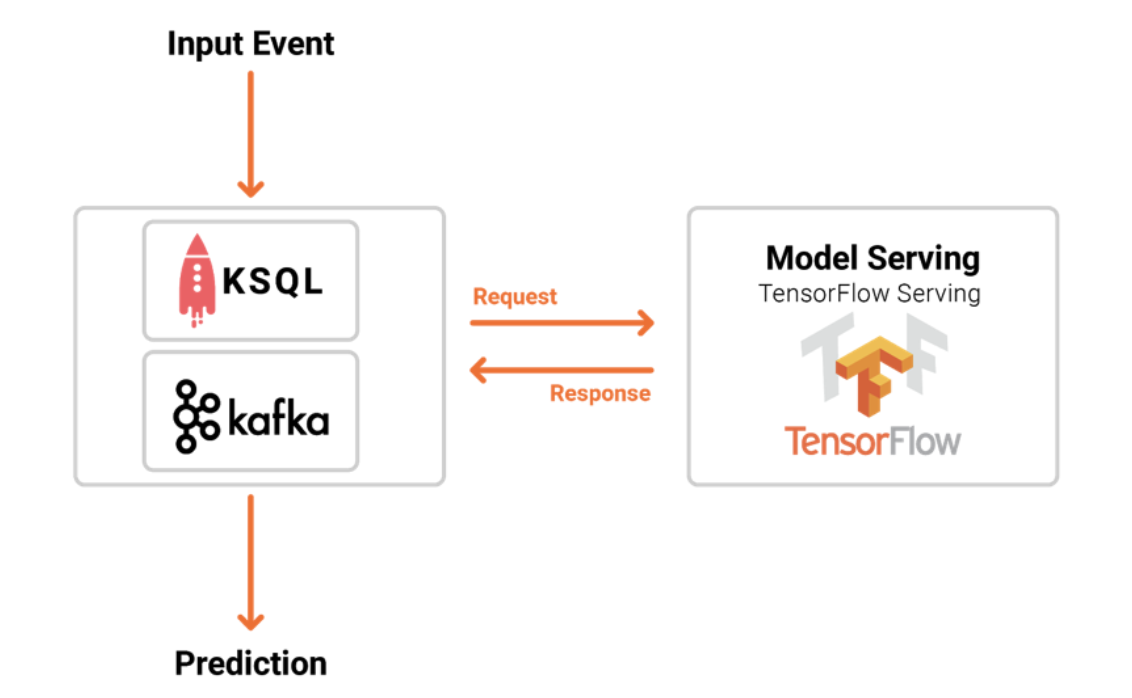 Input Event

KSQL

kafka

Request

Response

Model Serving
TensorFlow Serving

TensorFlow

Prediction